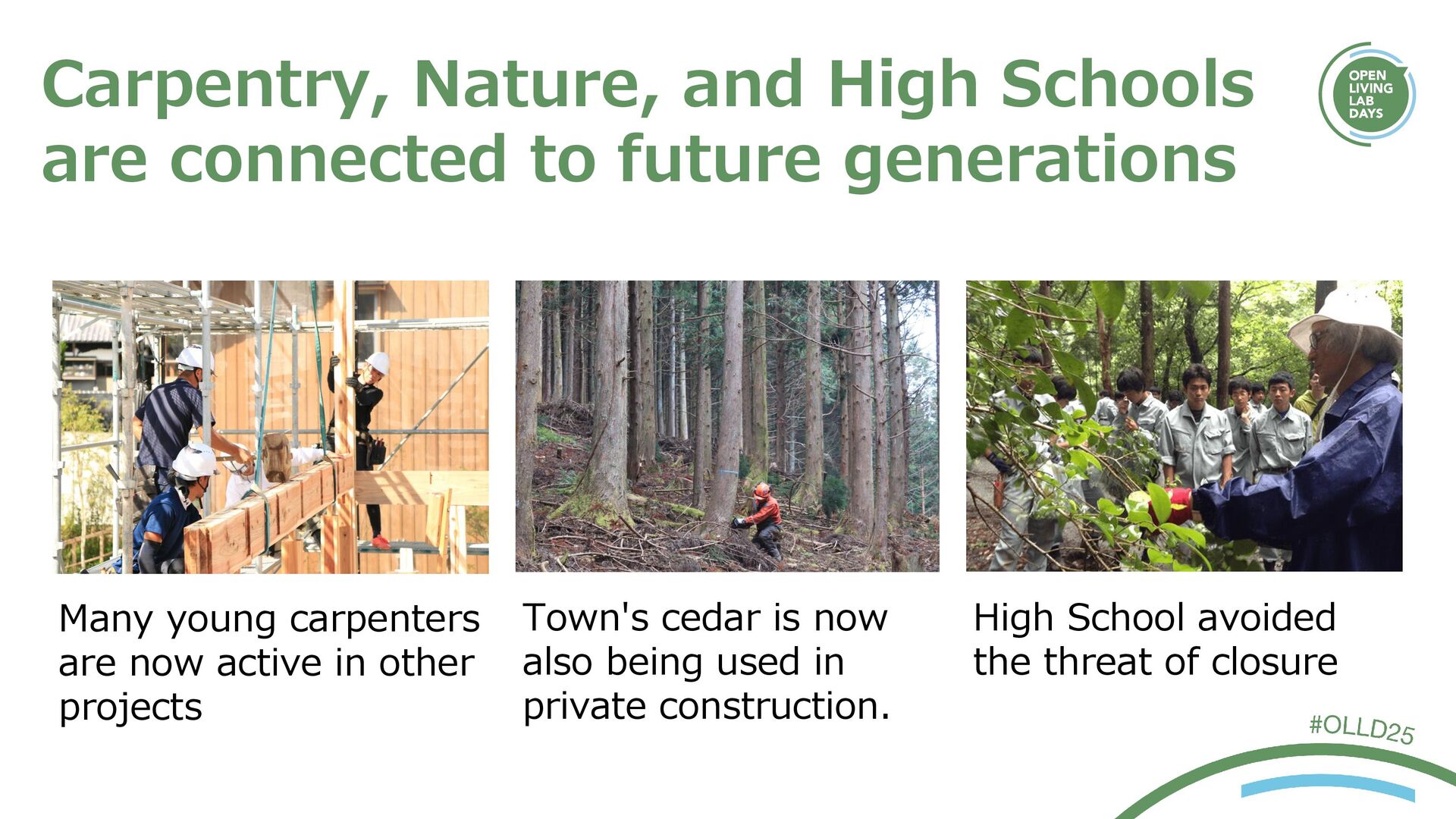 Carpentry, Nature, and High Schools are connected to future generations

OPEN LIVING LAB DAYS

Many young carpenters are now active in other projects

Town's cedar is now also being used in private construction.

High School avoided the threat of closure

#OLLD25